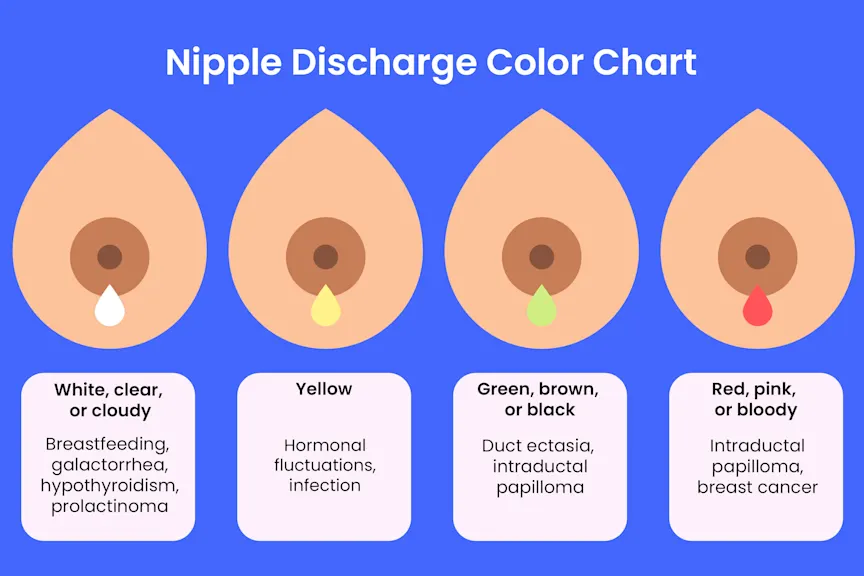 Nipple Discharge Color Chart

White, clear, or cloudy

Breastfeeding, galactorrhea, hypothyroidism, prolactinoma

Yellow

Hormonal fluctuations, infection

Green, brown, or black

Duct ectasia, intraductal papilloma

Red, pink, or bloody

Intraductal papilloma, breast cancer